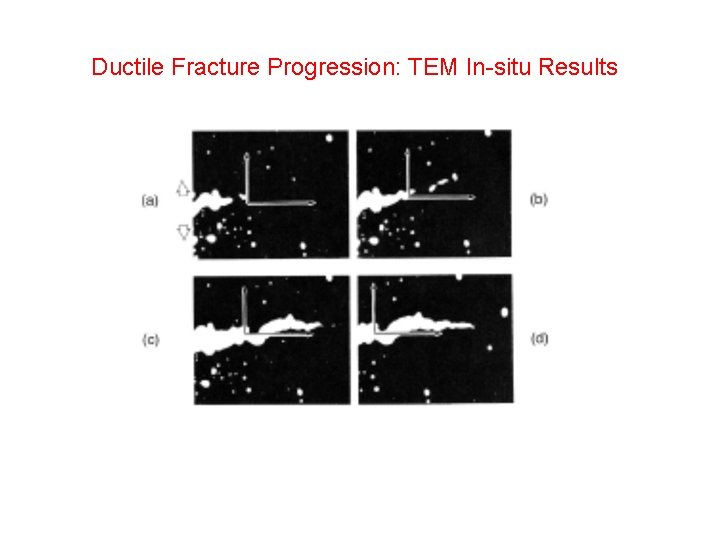 Ductile Fracture Progression: TEM In-situ Results

(a)

(b)

(c)

(d)